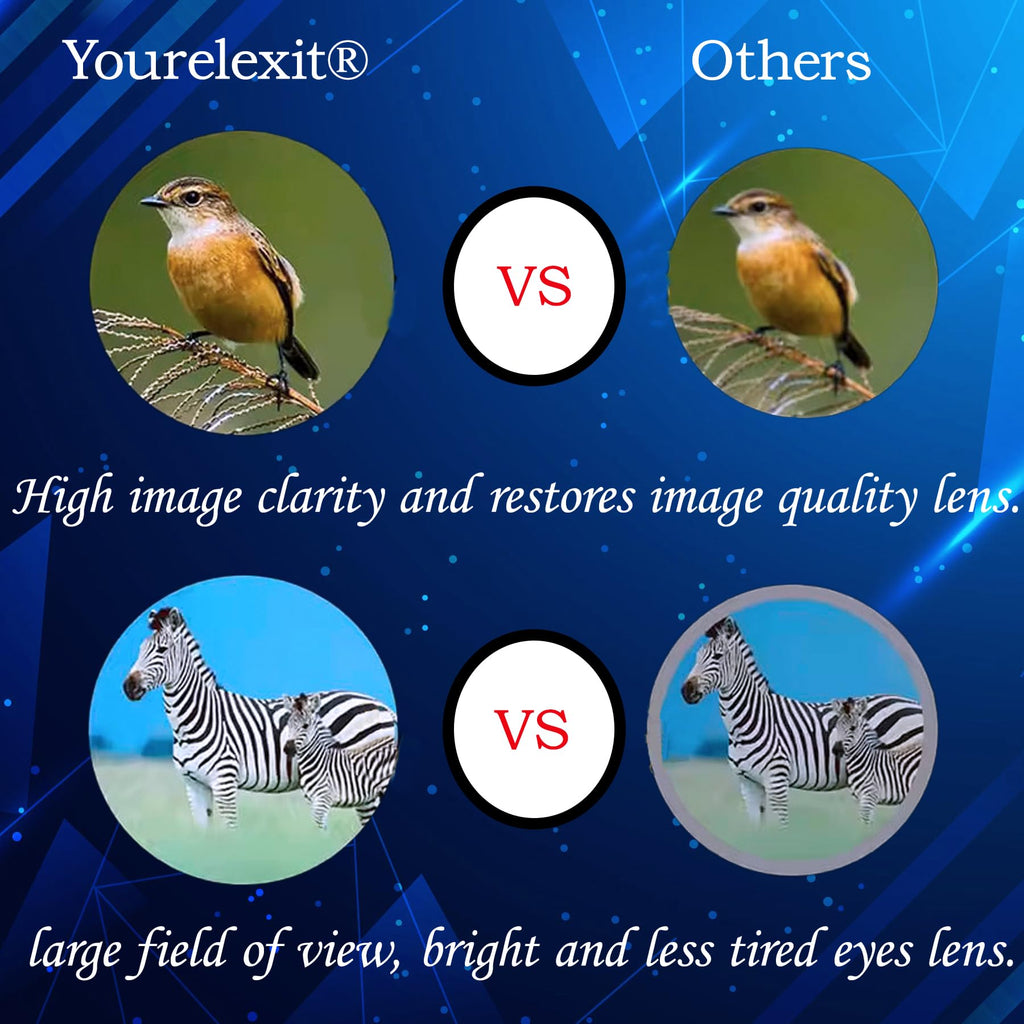 Yourelexit®

Others

VS

High image clarity and restores image quality lens.

VS

large field of view, bright and less tired eyes lens.